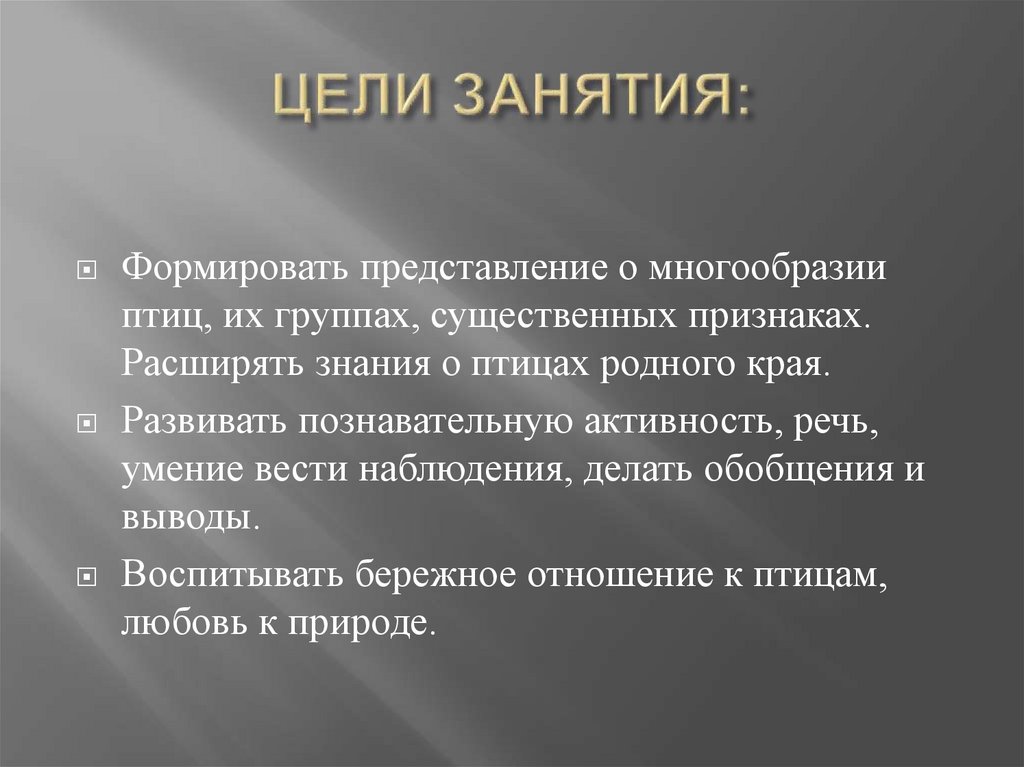 ЦЕЛИ ЗАНЯТИЯ:

Формировать представление о многообразии птиц, их группах, существенных признаках. Расширять знания о птицах родного края.

Развивать познавательную активность, речь, умение вести наблюдения, делать обобщения и выводы.

Воспитывать бережное отношение к птицам, любовь к природе.